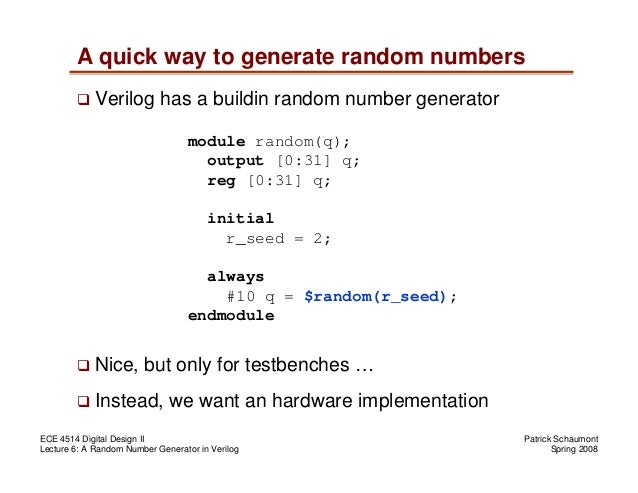 A quick way to generate random numbers

❑ Verilog has a buildin random number generator

module random(q);
  output [0:31] q;
  reg [0:31] q;

  initial
    r_seed = 2;

  always
    #10 q = $random(r_seed);
endmodule

❑ Nice, but only for testbenches …

❑ Instead, we want an hardware implementation

ECE 4514 Digital Design II
Lecture 6: A Random Number Generator in Verilog

Patrick Schaumont
Spring 2008